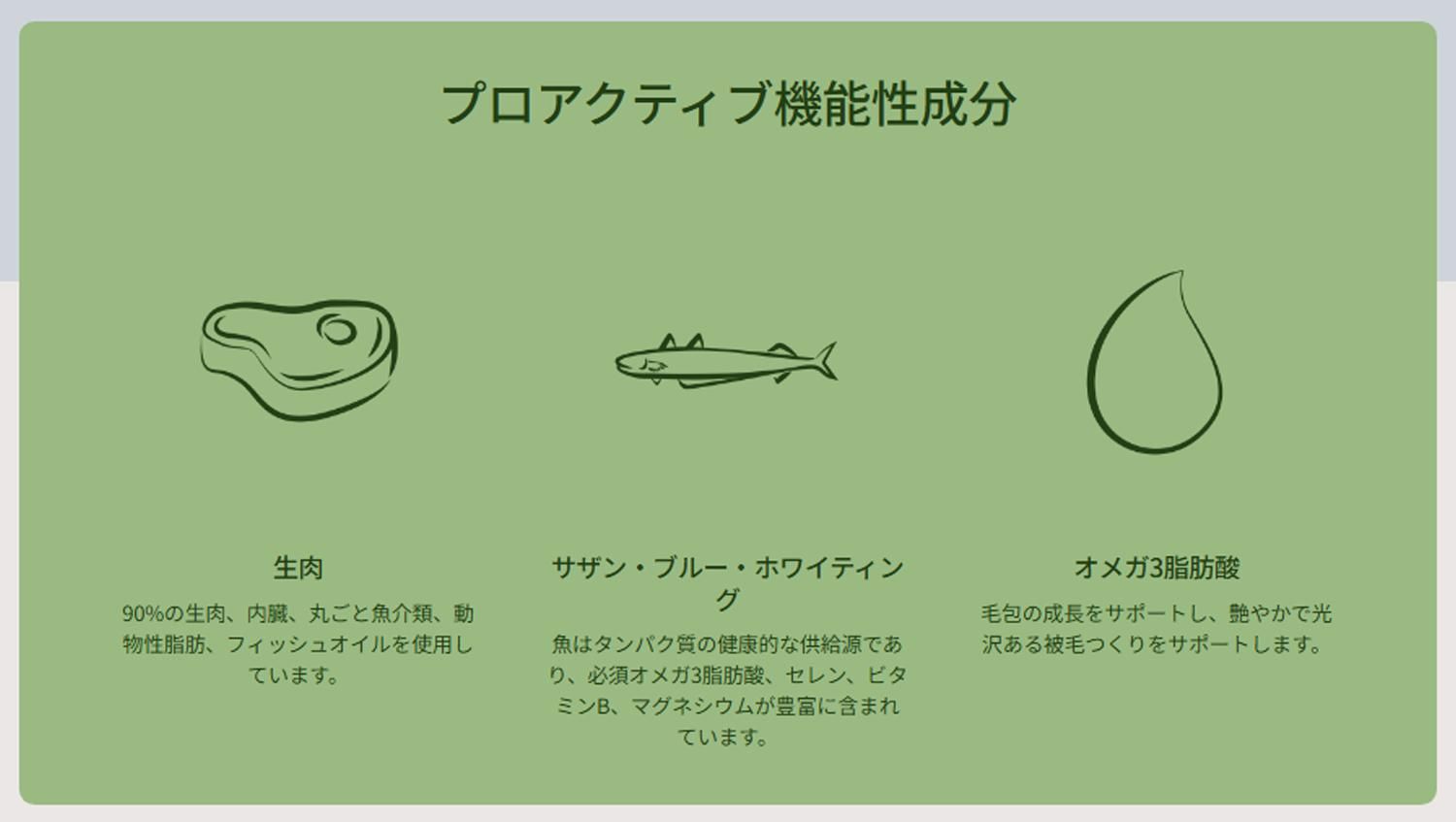 プロアクティブ機能性成分

生肉

90%の生肉、内臓、丸ごと魚介類、動物性脂肪、フィッシュオイルを使用しています。

サザン・ブルー・ホワイティング

魚はタンパク質の健康的な供給源であり、必須オメガ3脂肪酸、セレン、ビタミンB、マグネシウムが豊富に含まれています。

オメガ3脂肪酸

毛包の成長をサポートし、艶やかで光沢ある被毛つくりをサポートします。